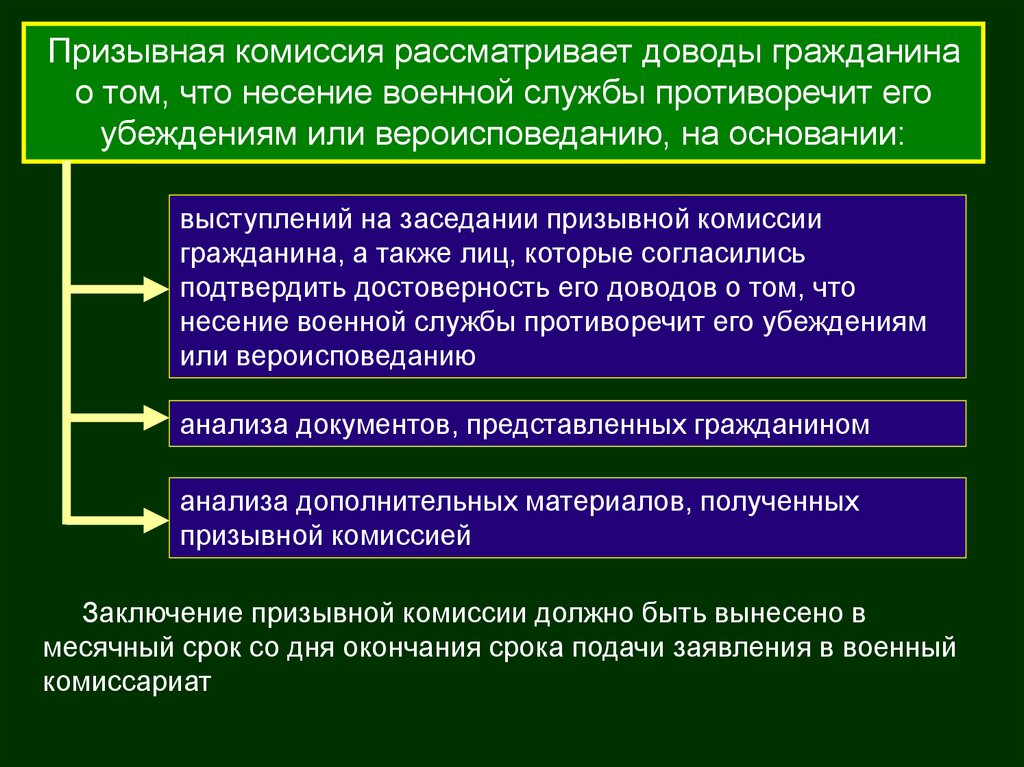 Призывная комиссия рассматривает доводы гражданина о том, что несение военной службы противоречит его убеждениям или вероисповеданию, на основании:

выступлений на заседании призывной комиссии гражданина, а также лиц, которые согласились подтвердить достоверность его доводов о том, что несение военной службы противоречит его убеждениям или вероисповеданию

анализа документов, представленных гражданином

анализа дополнительных материалов, полученных призывной комиссией

Заключение призывной комиссии должно быть вынесено в месячный срок со дня окончания срока подачи заявления в военный комиссариат